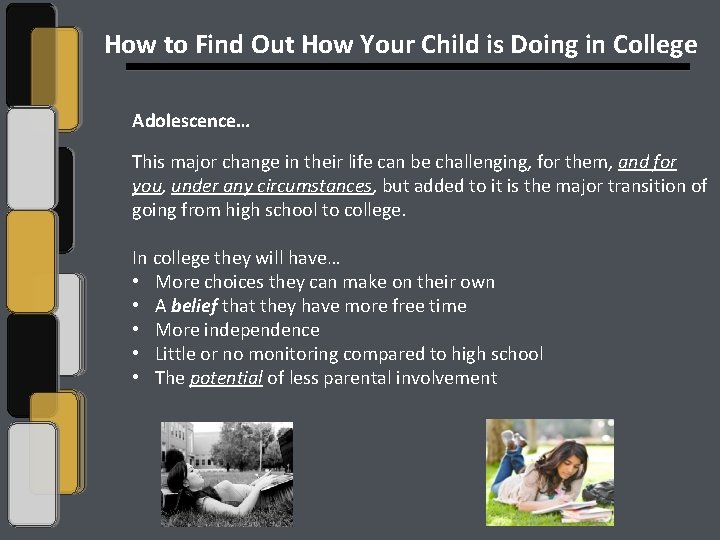 How to Find Out How Your Child is Doing in College

Adolescence…

This major change in their life can be challenging, for them, and for you, under any circumstances, but added to it is the major transition of going from high school to college.

In college they will have…
• More choices they can make on their own
• A belief that they have more free time
• More independence
• Little or no monitoring compared to high school
• The potential of less parental involvement